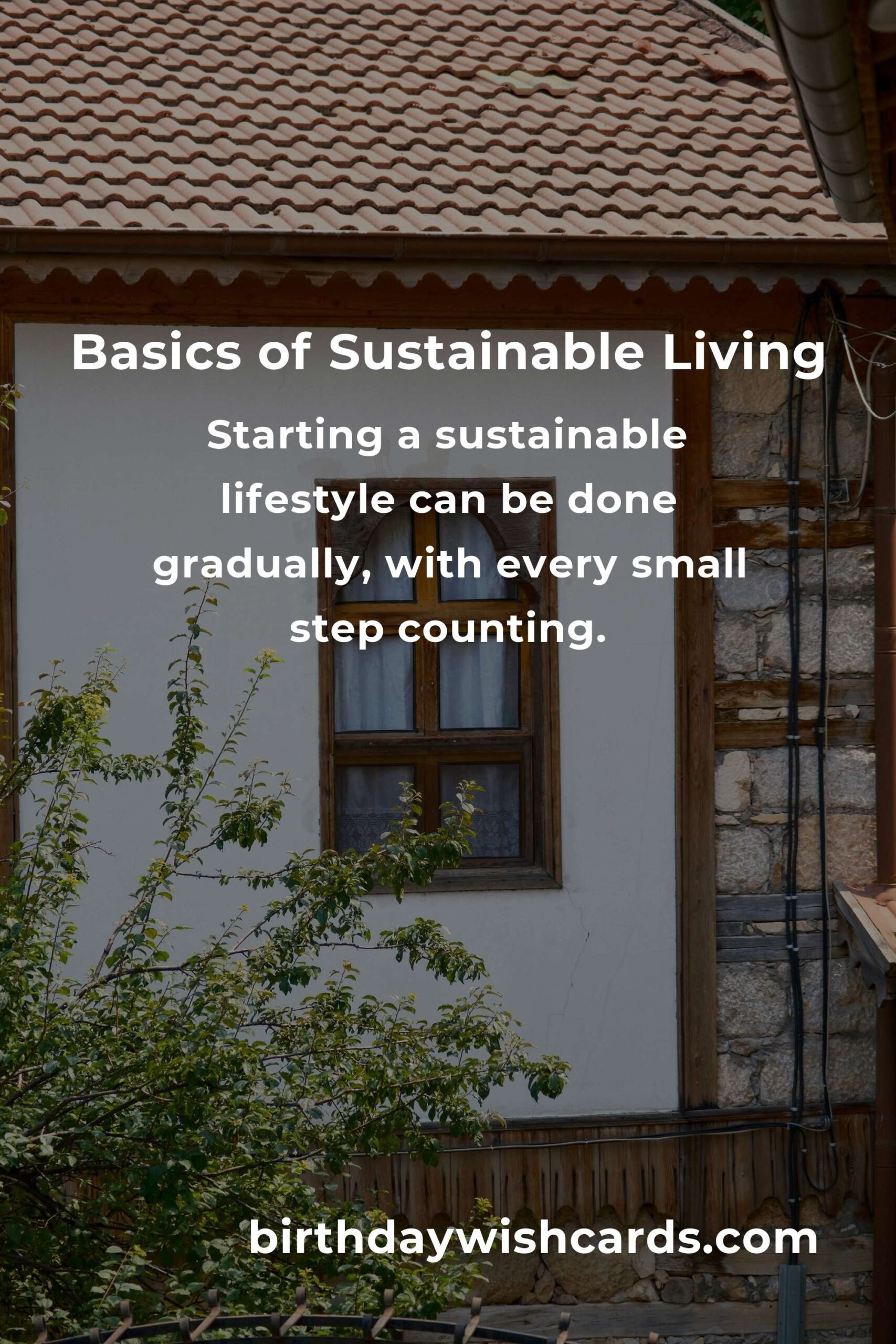 Basics of Sustainable Living

Starting a sustainable lifestyle can be done gradually, with every small step counting.

birthdaywishcards.com